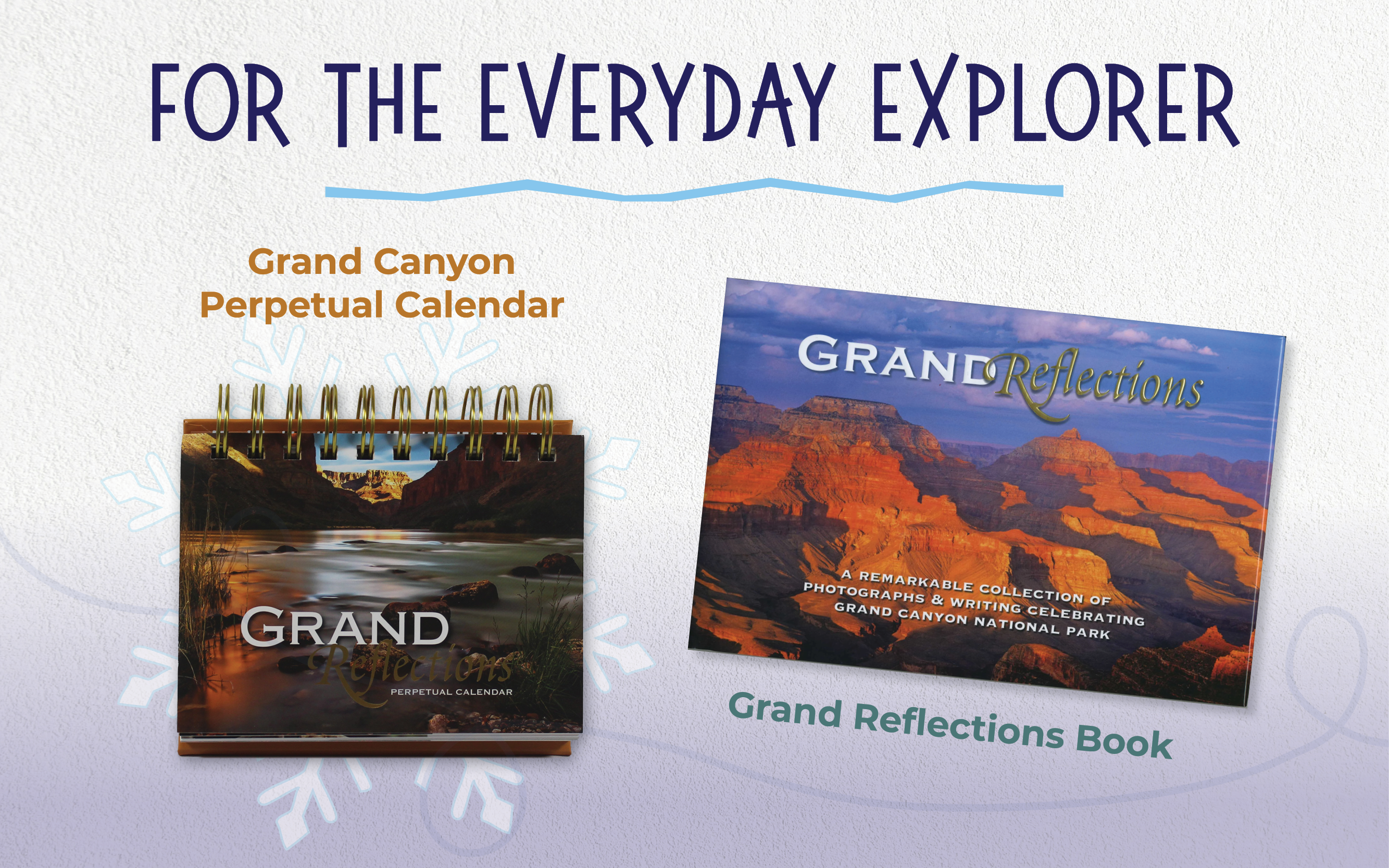 FOR THE EVERYDAY EXPLORER

Grand Canyon Perpetual Calendar

GRAND Reflections
PERPETUAL CALENDAR

GRAND Reflections

A REMARKABLE COLLECTION OF PHOTOGRAPHS & WRITING CELEBRATING GRAND CANYON NATIONAL PARK

Grand Reflections Book